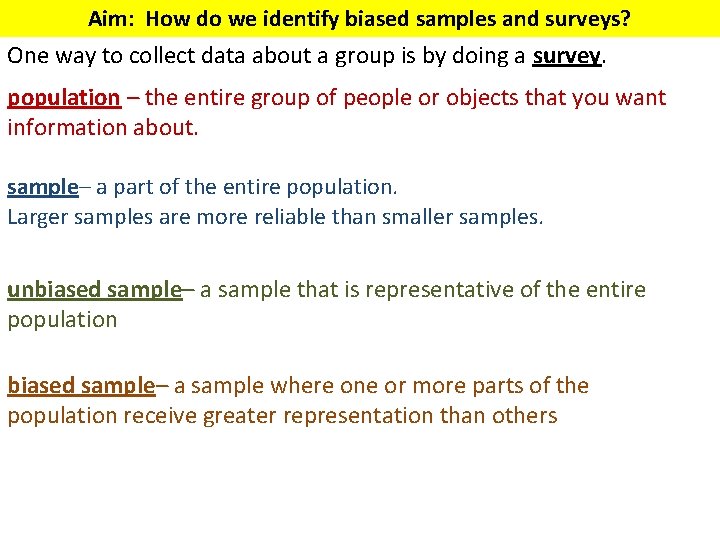 Aim: How do we identify biased samples and surveys?

One way to collect data about a group is by doing a survey.

population – the entire group of people or objects that you want information about.

sample– a part of the entire population.
Larger samples are more reliable than smaller samples.

unbiased sample– a sample that is representative of the entire population

biased sample– a sample where one or more parts of the population receive greater representation than others